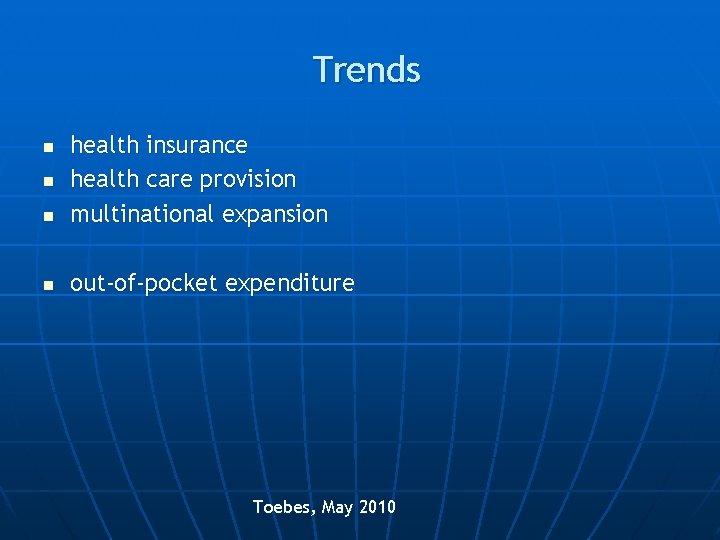 Trends

- health insurance
- health care provision
- multinational expansion

- out-of-pocket expenditure

Toebes, May 2010